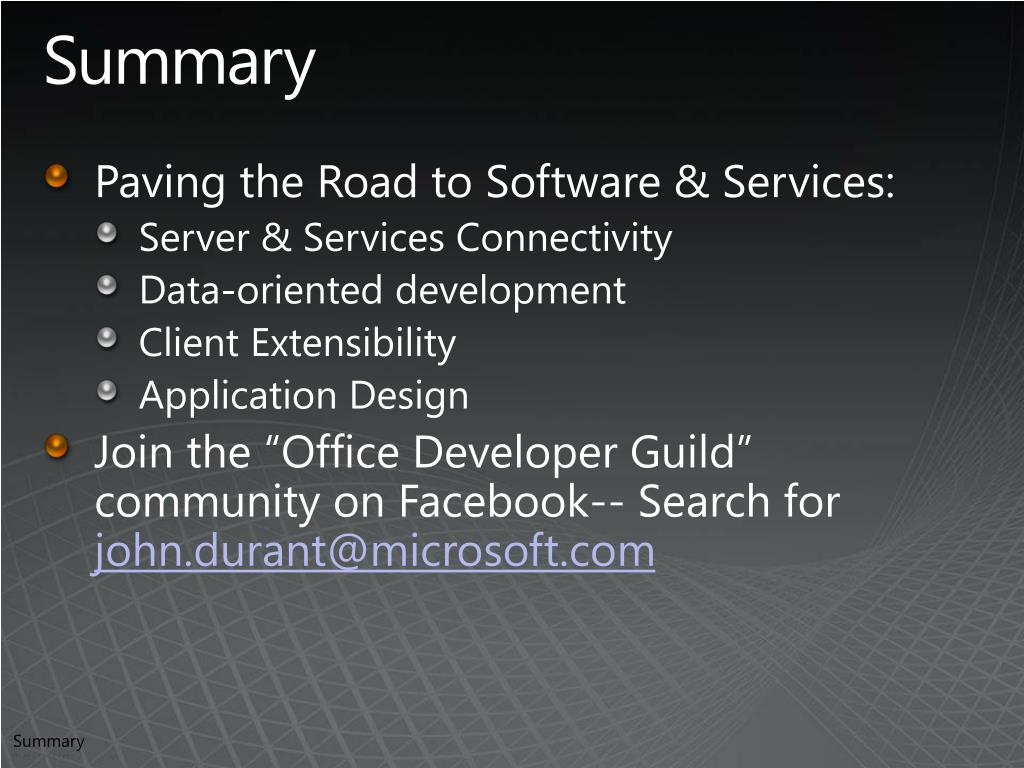 Summary

Paving the Road to Software & Services:

Server & Services Connectivity

Data-oriented development

Client Extensibility

Application Design

Join the “Office Developer Guild” community on Facebook-- Search for john.durant@microsoft.com

Summary